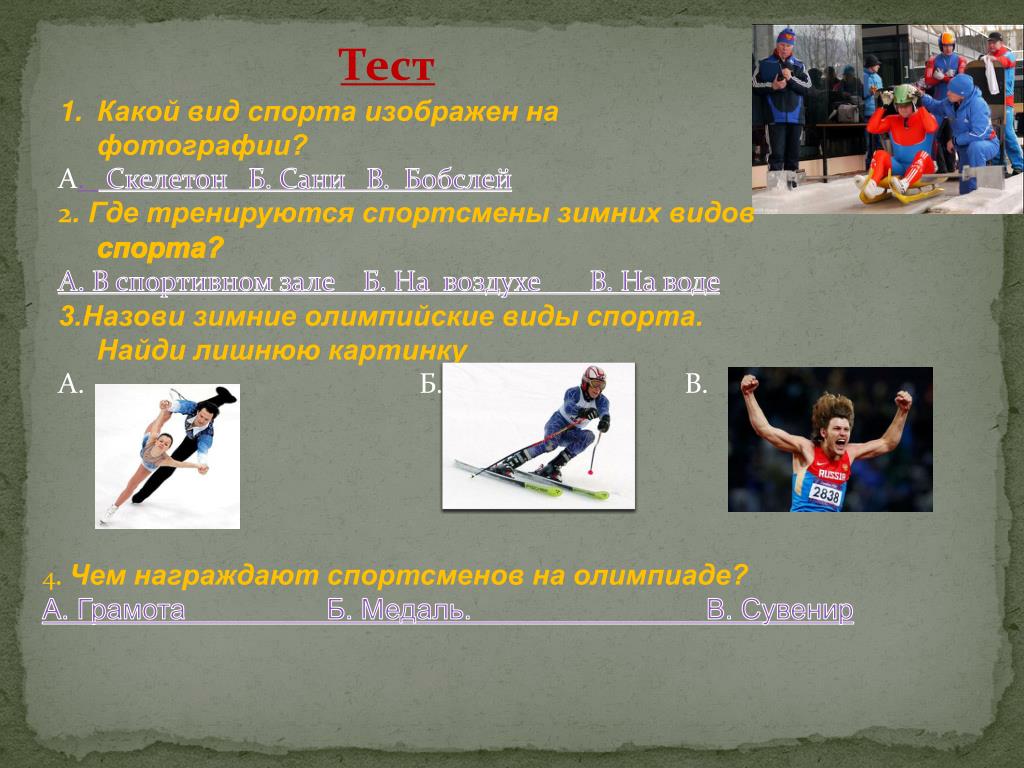 Тест

1. Какой вид спорта изображен на фотографии?

А. Скелетон Б. Сани В. Бобслей

2. Где тренируются спортсмены зимних видов спорта?

А. В спортивном зале Б. На воздухе В. На воде

3.Назови зимние олимпийские виды спорта. Найди лишнюю картинку

А. Б. В.

RUSSIA
2838

4. Чем награждают спортсменов на олимпиаде?

А. Грамота Б. Медаль. В. Сувенир